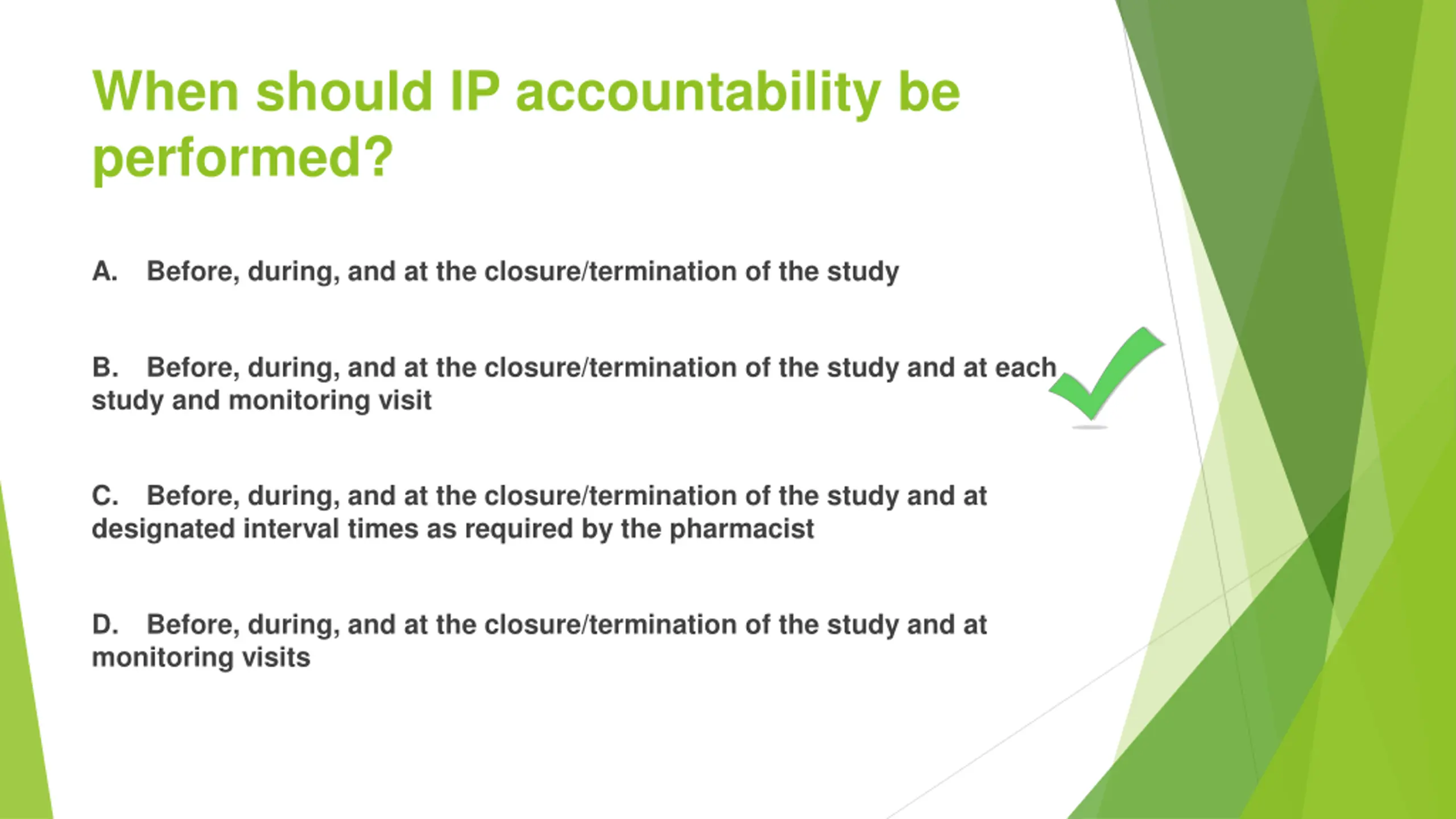 When should IP accountability be performed?

A. Before, during, and at the closure/termination of the study

B. Before, during, and at the closure/termination of the study and at each study and monitoring visit

C. Before, during, and at the closure/termination of the study and at designated interval times as required by the pharmacist

D. Before, during, and at the closure/termination of the study and at monitoring visits